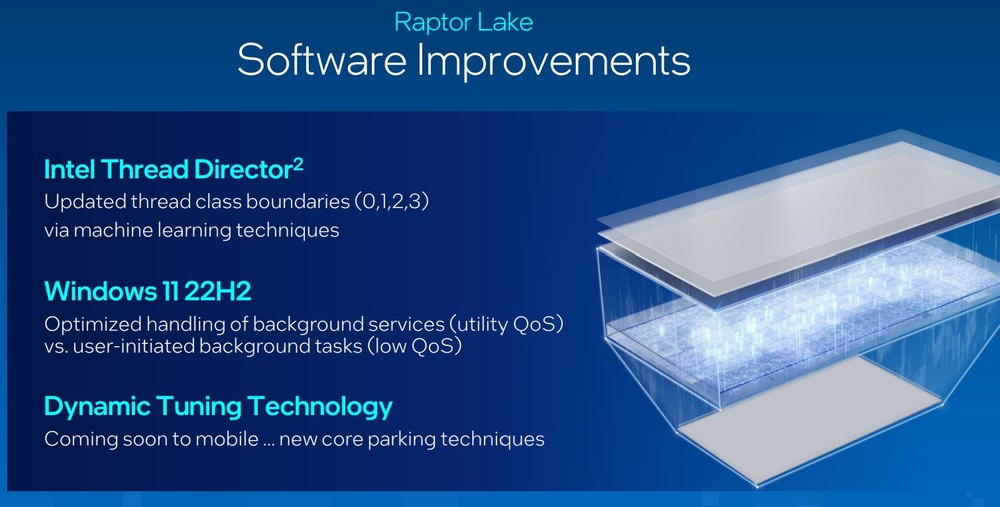 Raptor Lake
Software Improvements

Intel Thread Director$^2$
Updated thread class boundaries (0,1,2,3) via machine learning techniques

Windows 11 22H2
Optimized handling of background services (utility QoS) vs. user-initiated background tasks (low QoS)

Dynamic Tuning Technology
Coming soon to mobile ... new core parking techniques